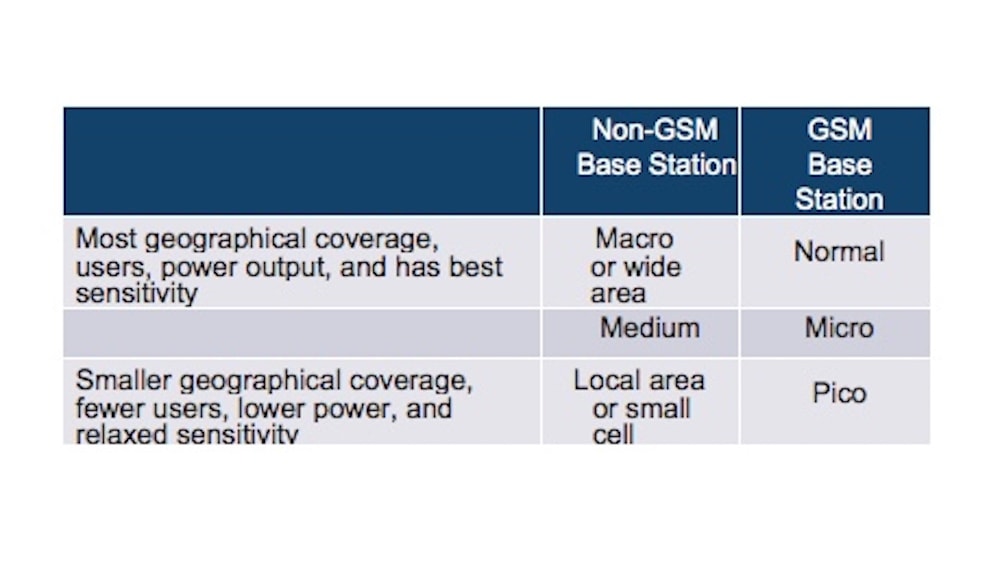 | | Non-GSM Base Station | GSM Base Station |
|---|---|---|
| Most geographical coverage, users, power output, and has best sensitivity | Macro or wide area | Normal |
| | Medium | Micro |
| Smaller geographical coverage, fewer users, lower power, and relaxed sensitivity | Local area or small cell | Pico |